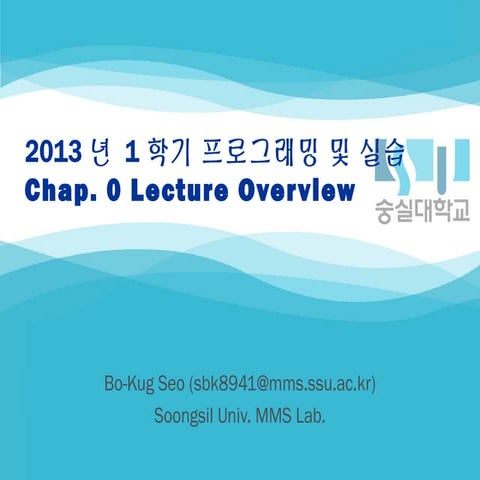 2013 년 1 학기 프로그래밍 및 실습
Chap. 0 Lecture Overview

숭실대학교

Bo-Kug Seo (sbk8941@mms.ssu.ac.kr)
Soongsil Univ. MMS Lab.